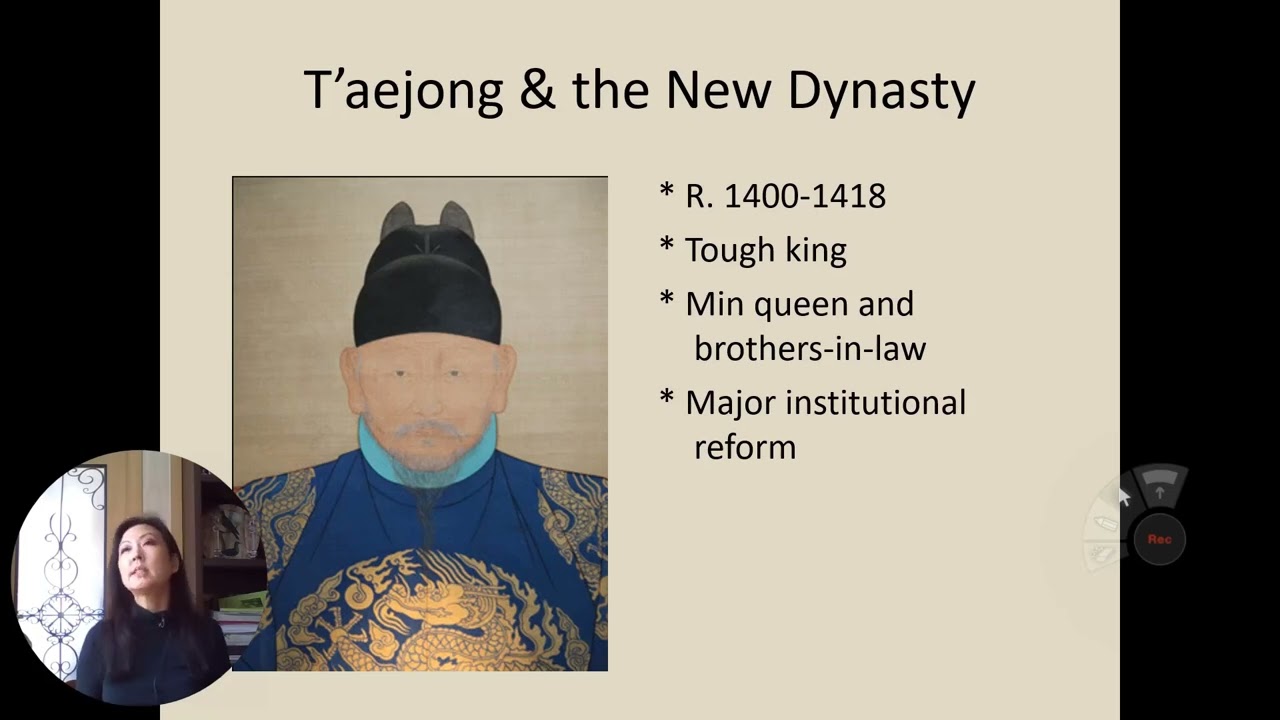 T’aejong & the New Dynasty

* R. 1400-1418
* Tough king
* Min queen and brothers-in-law
* Major institutional reform

Rec